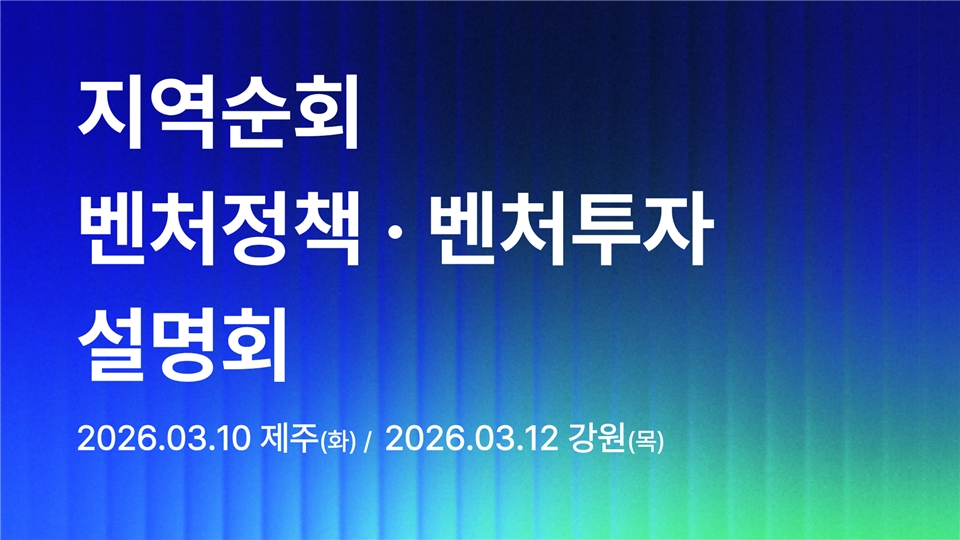 지역순회
벤처정책 · 벤처투자
설명회

2026.03.10 제주(화) / 2026.03.12 강원(목)